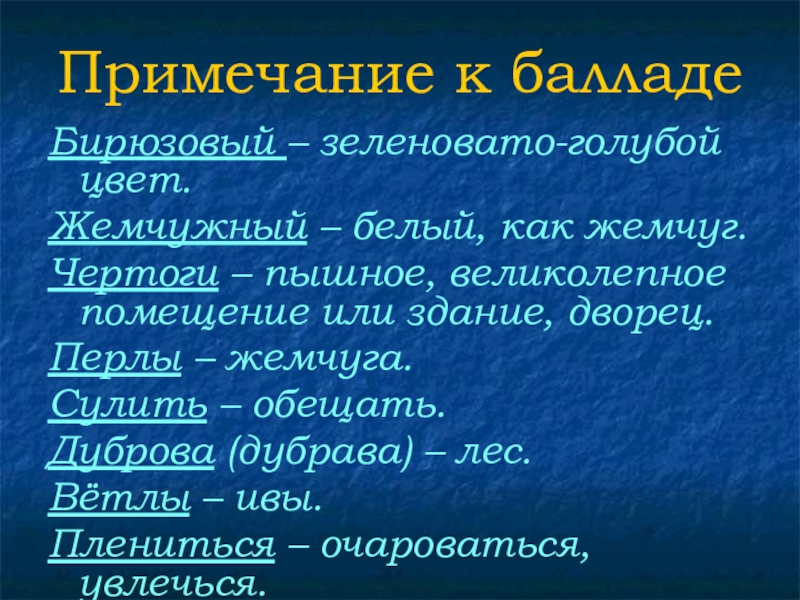 Примечание к балладе

Бирюзовый – зеленовато-голубой цвет.

Жемчужный – белый, как жемчуг.

Чертоги – пышное, великолепное помещение или здание, дворец.

Перлы – жемчуга.

Сулить – обещать.

Дуброва (дубрава) – лес.

Вётлы – ивы.

Плениться – очароваться, увлечься.